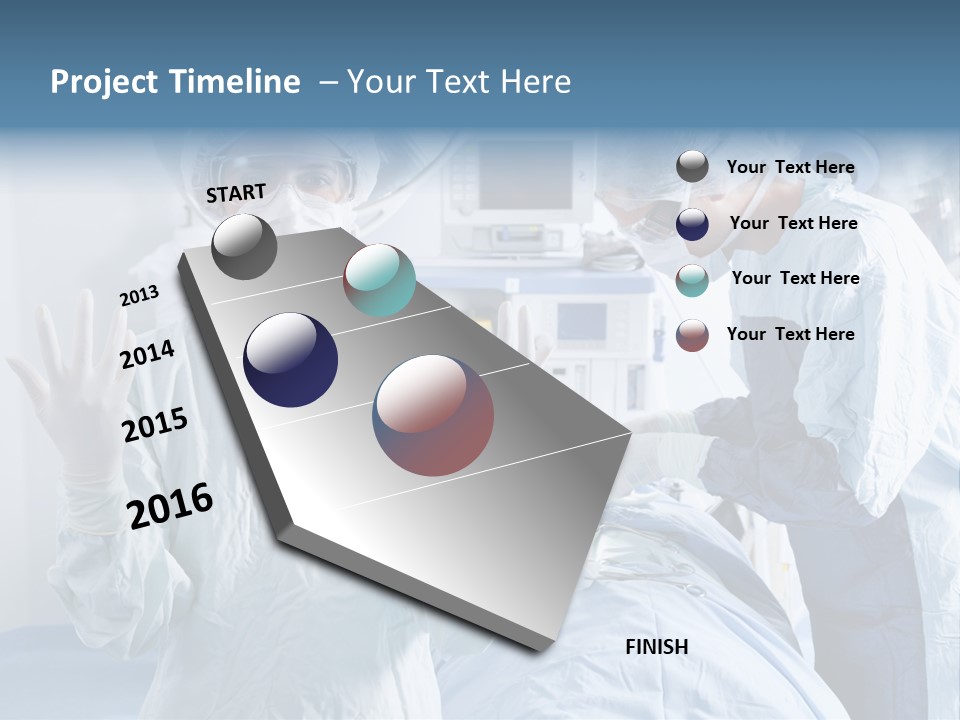 Project Timeline – Your Text Here

START

2013

2014

2015

2016

FINISH

Your Text Here

Your Text Here

Your Text Here

Your Text Here